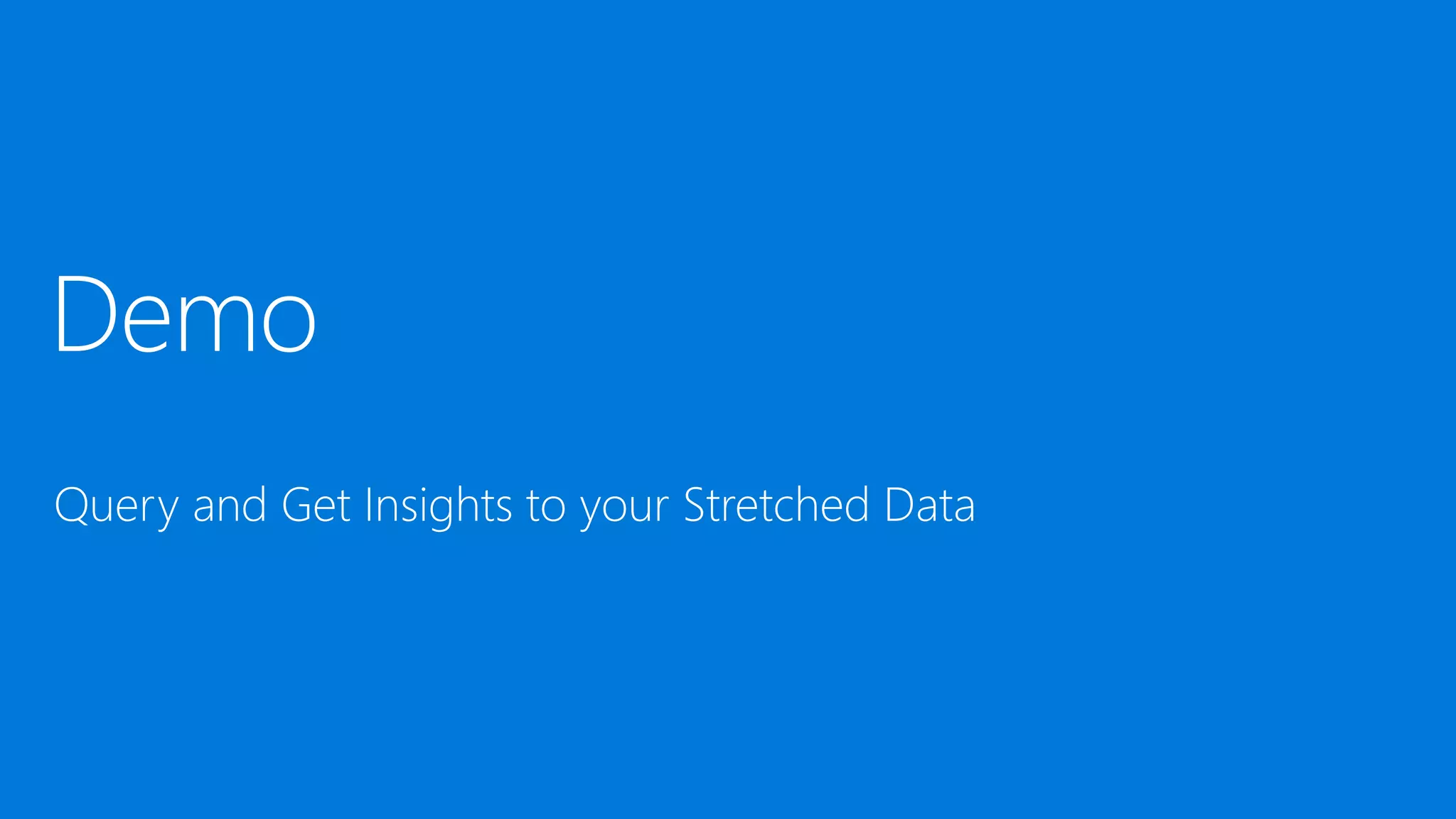 Demo

Query and Get Insights to your Stretched Data